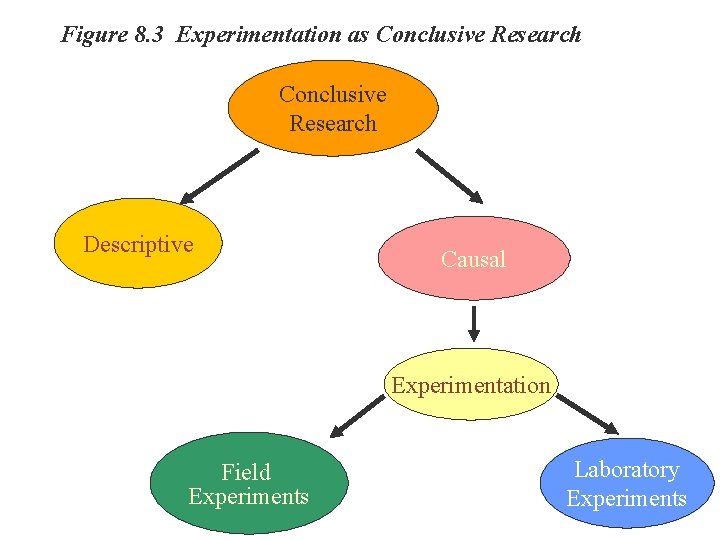 Figure 8.3 Experimentation as Conclusive Research

Conclusive Research

Descriptive

Causal

Experimentation

Field Experiments

Laboratory Experiments